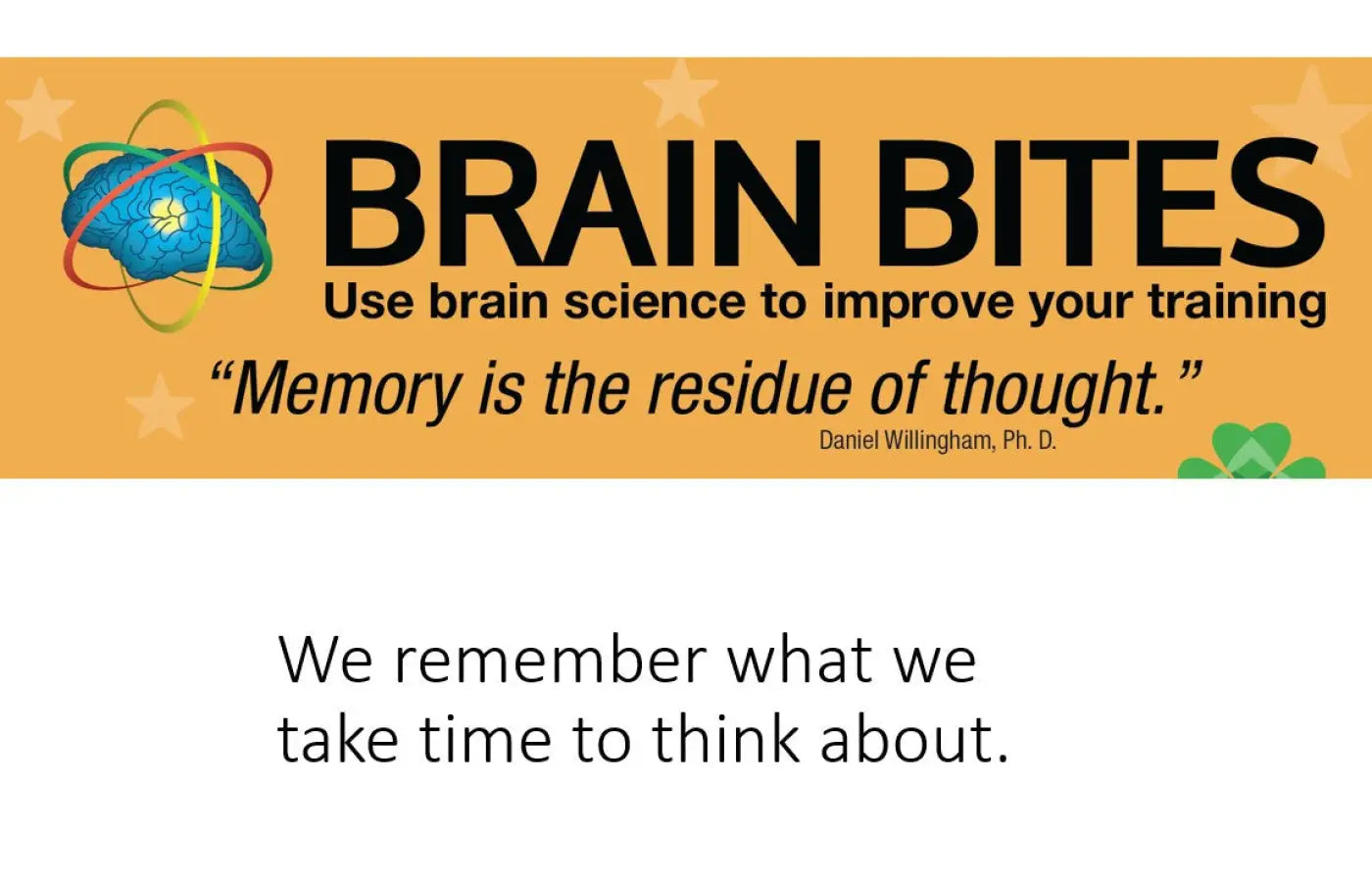 BRAIN BITES
Use brain science to improve your training

“Memory is the residue of thought.”
Daniel Willingham, Ph. D.

We remember what we take time to think about.